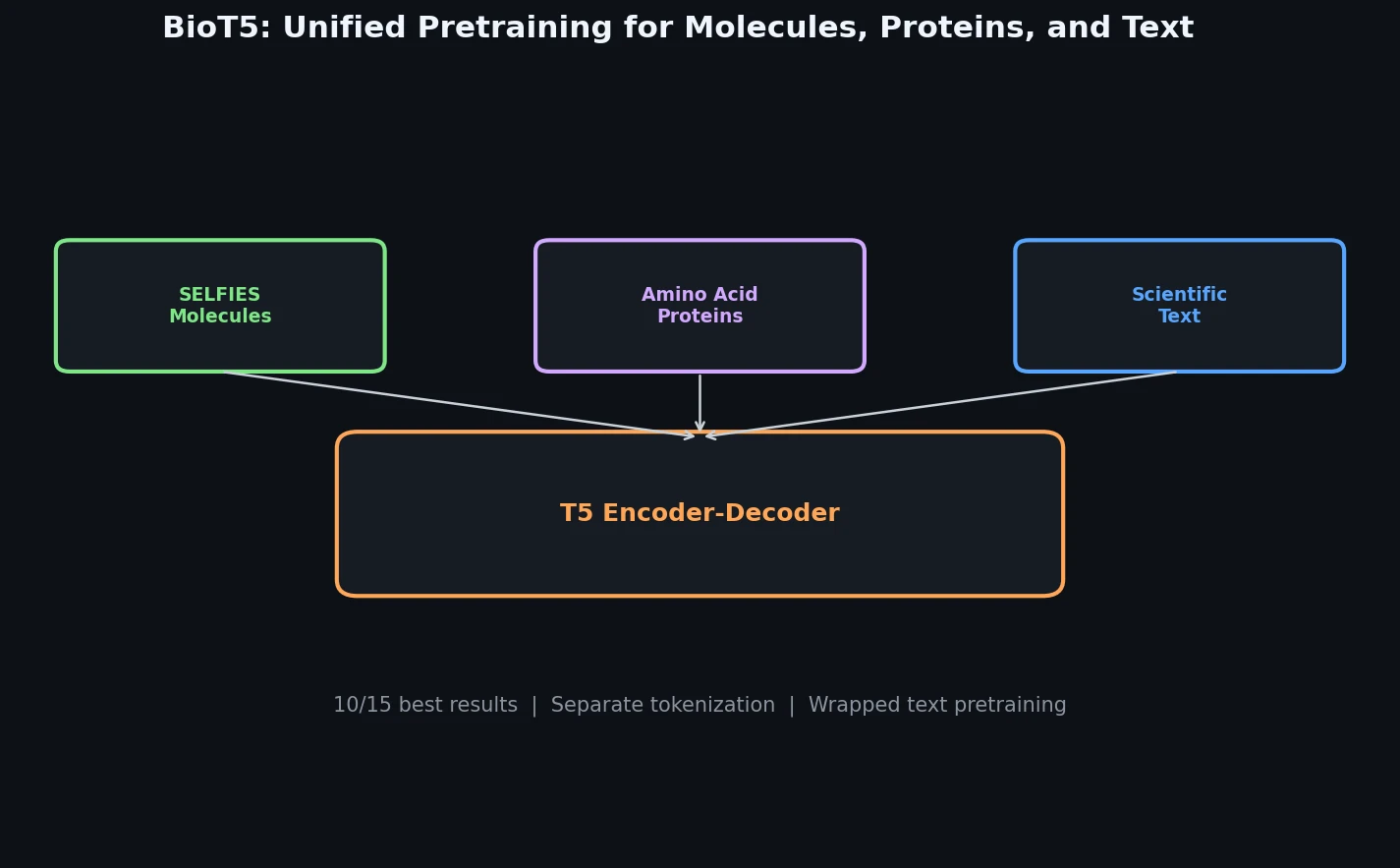 BioT5: Unified Pretraining for Molecules, Proteins, and Text

SELFIES
Molecules

Amino Acid
Proteins

Scientific
Text

T5 Encoder-Decoder

10/15 best results | Separate tokenization | Wrapped text pretraining